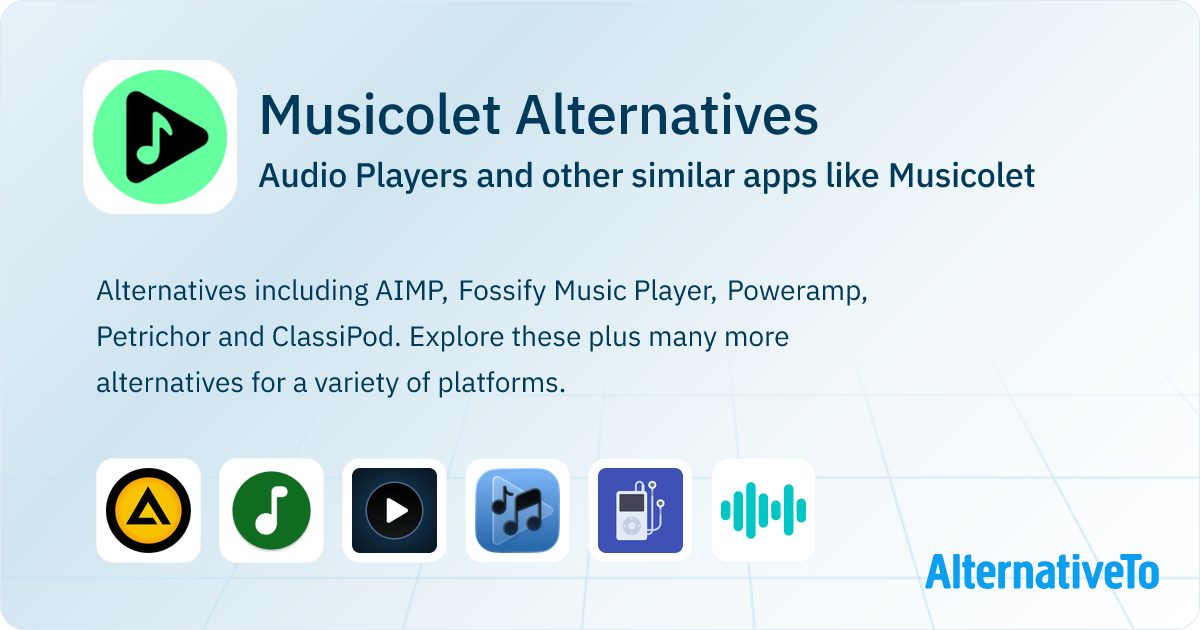 Musicolet Alternatives

Audio Players and other similar apps like Musicolet

Alternatives including AIMP, Fossify Music Player, Poweramp, Petrichor and ClassiPod. Explore these plus many more alternatives for a variety of platforms.

AlternativeTo